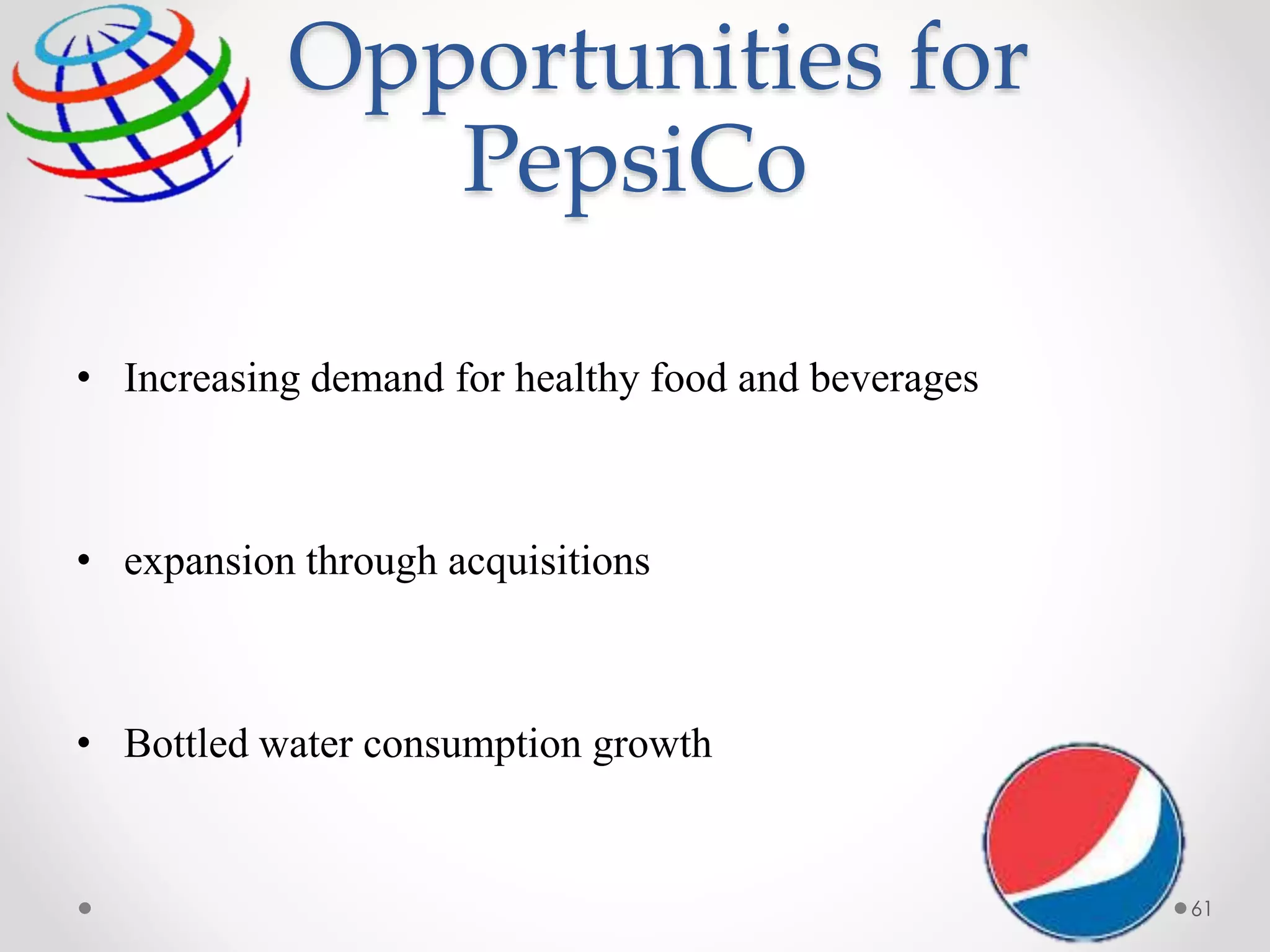 Opportunities for PepsiCo

• Increasing demand for healthy food and beverages

• expansion through acquisitions

• Bottled water consumption growth

61